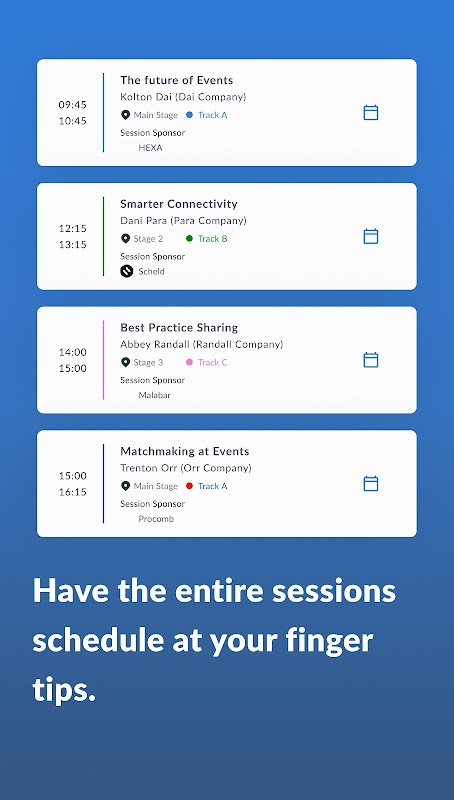 09:45
10:45

The future of Events
Kolton Dai (Dai Company)
Main Stage Track A
Session Sponsor
HEXA

12:15
13:15

Smarter Connectivity
Dani Para (Para Company)
Stage 2 Track B
Session Sponsor
Scheld

14:00
15:00

Best Practice Sharing
Abbey Randall (Randall Company)
Stage 3 Track C
Session Sponsor
Malabar

15:00
16:15

Matchmaking at Events
Trenton Orr (Orr Company)
Main Stage Track A
Session Sponsor
Procomb

Have the entire sessions schedule at your finger tips.